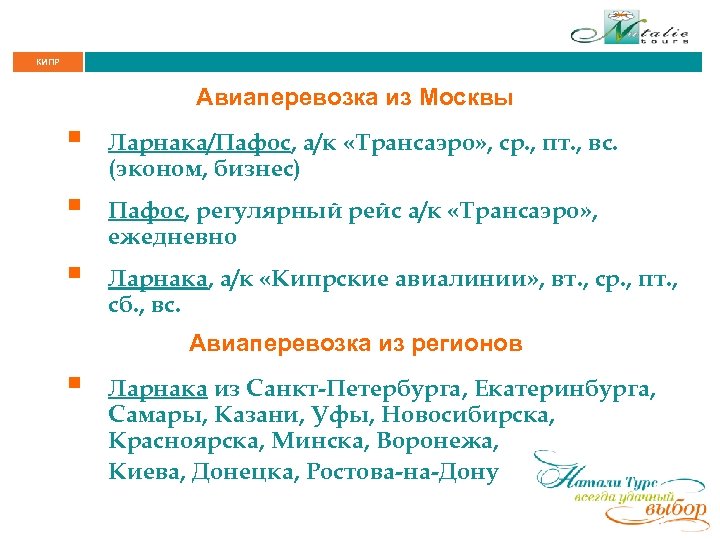 Natalie tours

КИПР

Авиаперевозка из Москвы

Ларнака/Пафос, а/к «Трансаэро», ср., пт., вс. (эконом, бизнес)

Пафос, регулярный рейс а/к «Трансаэро», ежедневно

Ларнака, а/к «Кипрские авиалинии», вт., ср., пт., сб., вс.

Авиаперевозка из регионов

Ларнака из Санкт-Петербурга, Екатеринбурга, Самары, Казани, Уфы, Новосибирска, Красноярска, Минска, Воронежа,

Киева, Донецка, Ростова-на-Дону

Натали Турс всегда удачный выбор